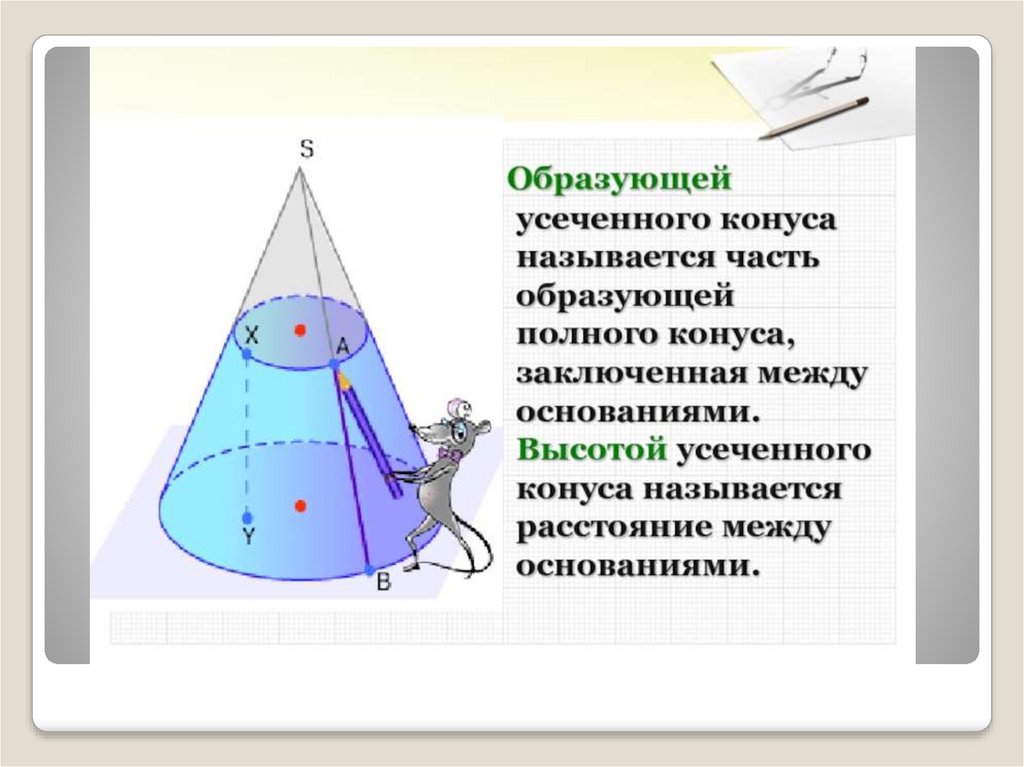 S

X

A

Y

B

Образующей усеченного конуса называется часть образующей полного конуса, заключенная между основаниями. Высотой усеченного конуса называется расстояние между основаниями.